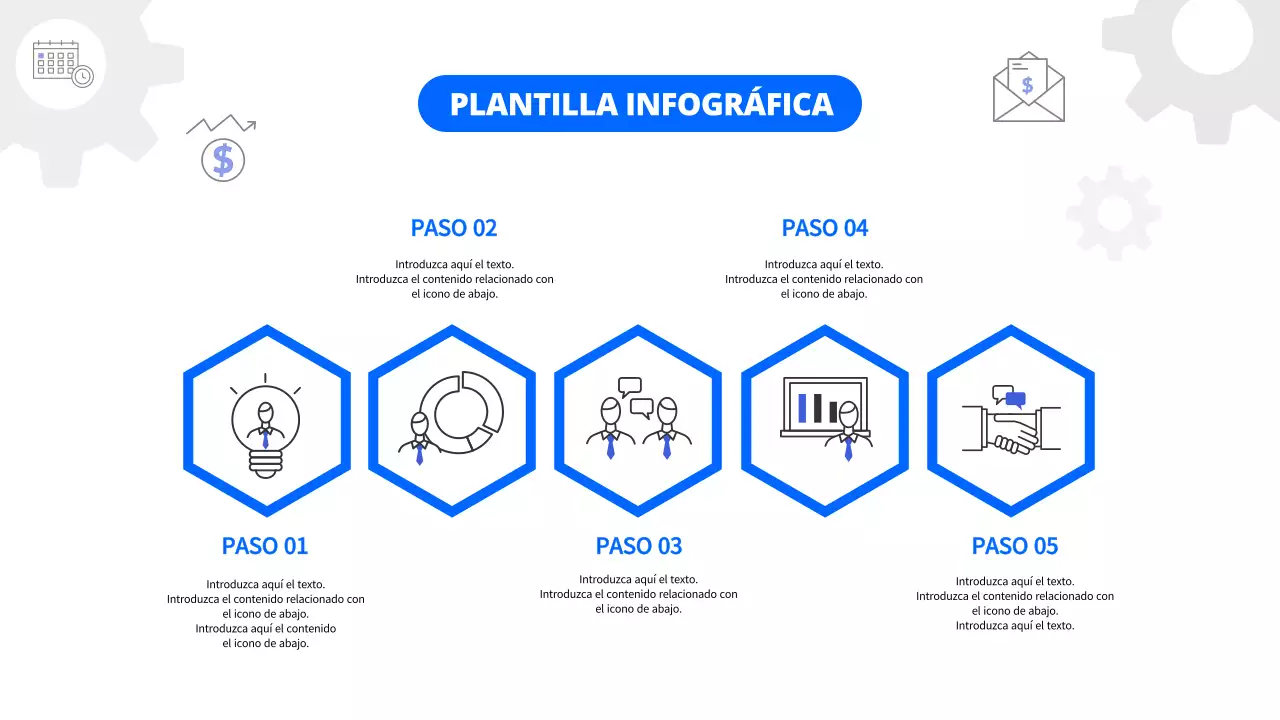 PLANTILLA INFOGRÁFICA

PASO 02

Introduzca aquí el texto.
Introduzca el contenido relacionado con el icono de abajo.

PASO 04

Introduzca aquí el texto.
Introduzca el contenido relacionado con el icono de abajo.

PASO 01

Introduzca aquí el texto.
Introduzca el contenido relacionado con el icono de abajo.
Introduzca aquí el contenido el icono de abajo.

PASO 03

Introduzca aquí el texto.
Introduzca el contenido relacionado con el icono de abajo.

PASO 05

Introduzca aquí el texto.
Introduzca el contenido relacionado con el icono de abajo.
Introduzca aquí el texto.